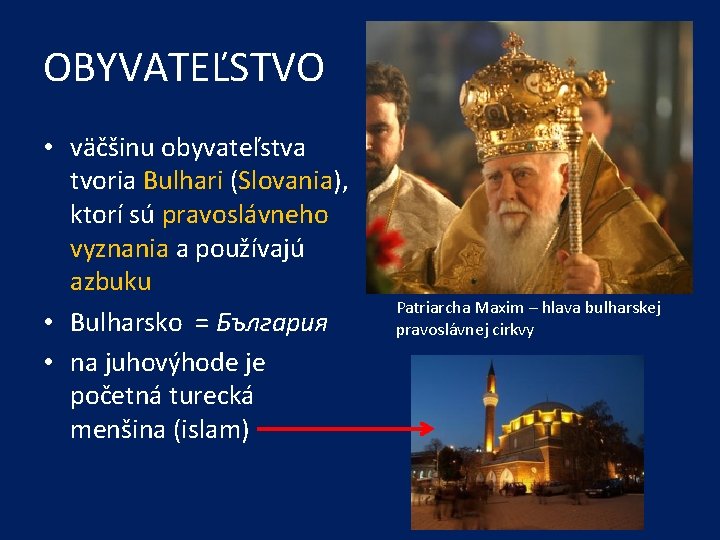 OBYVATEĽSTVO

• väčšinu obyvateľstva tvoria Bulhari (Slovania), ktorí sú pravoslávneho vyznania a používajú azbuku

• Bulharsko = България

• na juhovýhode je početná turecká menšina (islam)

Patriarcha Maxim – hlava bulharskej pravoslávnej cirkvy